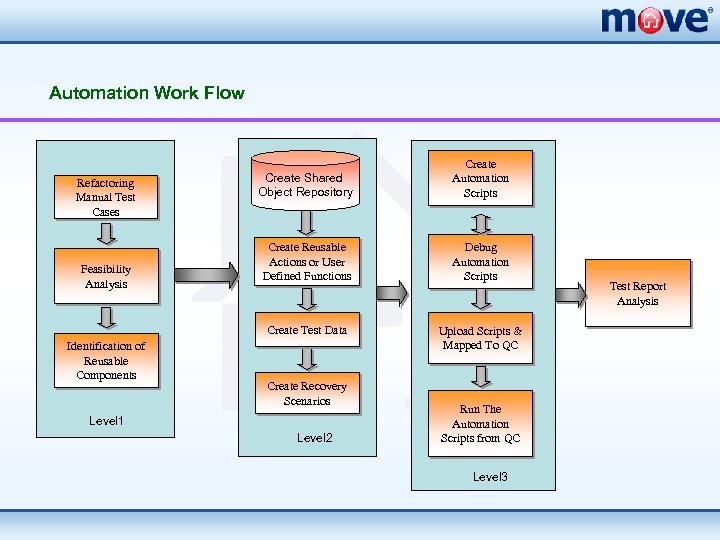 move®

Automation Work Flow

Refactoring Manual Test Cases

Feasibility Analysis

Identification of Reusable Components

Level1

Create Shared Object Repository

Create Reusable Actions or User Defined Functions

Create Test Data

Create Recovery Scenarios

Level2

Create Automation Scripts

Debug Automation Scripts

Upload Scripts & Mapped To QC

Run The Automation Scripts from QC

Level3

Test Report Analysis